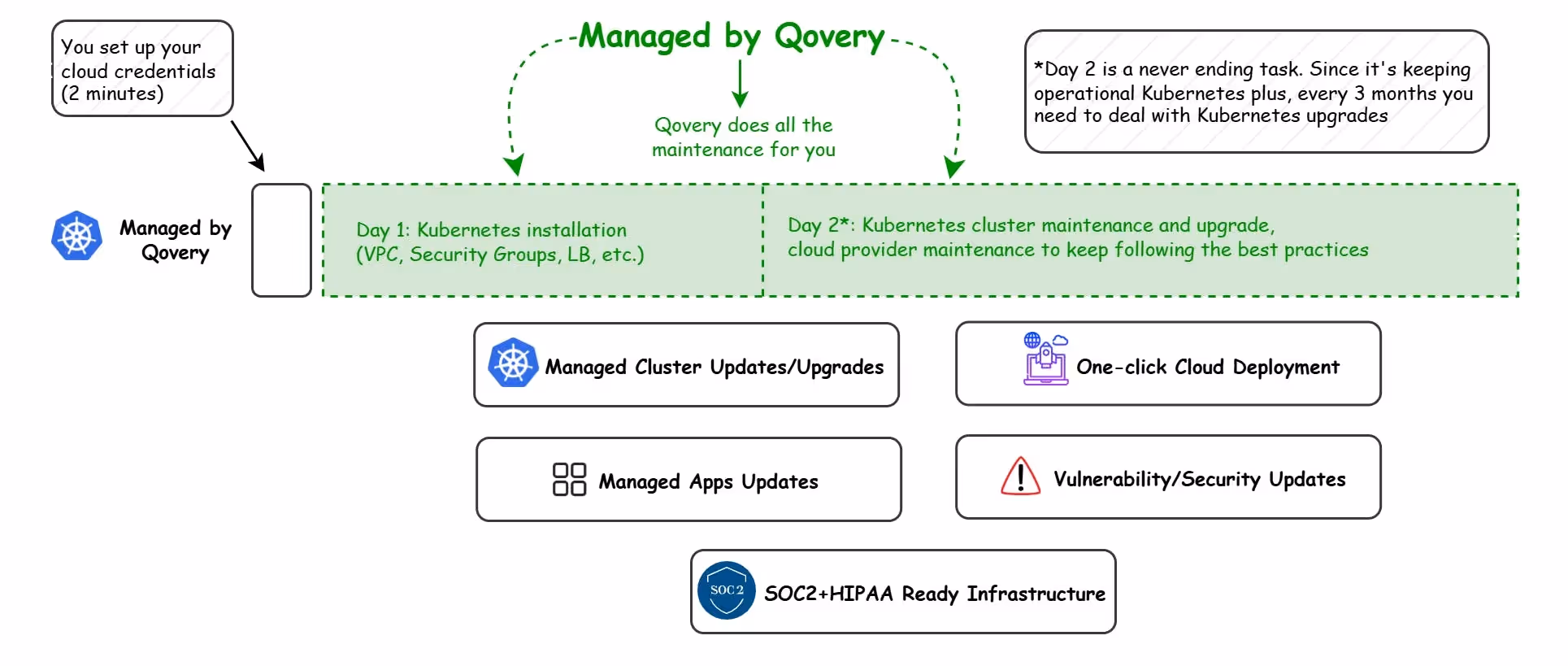 You set up your cloud credentials (2 minutes)

Managed by Qovery

Qovery does all the maintenance for you

*Day 2 is a never ending task. Since it's keeping operational Kubernetes plus, every 3 months you need to deal with Kubernetes upgrades

Managed by Qovery

Day 1: Kubernetes installation (VPC, Security Groups, LB, etc.)

Day 2*: Kubernetes cluster maintenance and upgrade, cloud provider maintenance to keep following the best practices

Managed Cluster Updates/Upgrades

One-click Cloud Deployment

Managed Apps Updates

Vulnerability/Security Updates

SOC 2

SOC2+HIPAA Ready Infrastructure